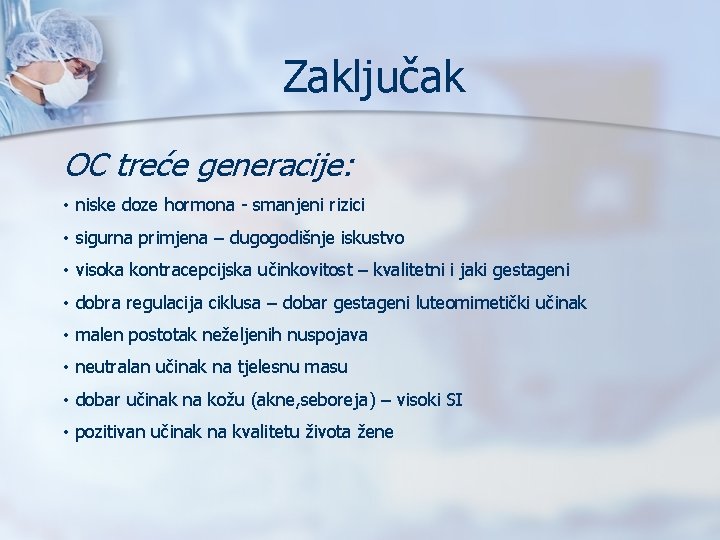 Zaključak

OC treće generacije:

• niske doze hormona - smanjeni rizici

• sigurna primjena – dugogodišnje iskustvo

• visoka kontracepcijska učinkovitost – kvalitetni i jaki gestageni

• dobra regulacija ciklusa – dobar gestageni luteomimetički učinak

• malen postotak neželjenih nuspojava

• neutralan učinak na tjelesnu masu

• dobar učinak na kožu (akne,seboreja) – visoki SI

• pozitivan učinak na kvalitetu života žene